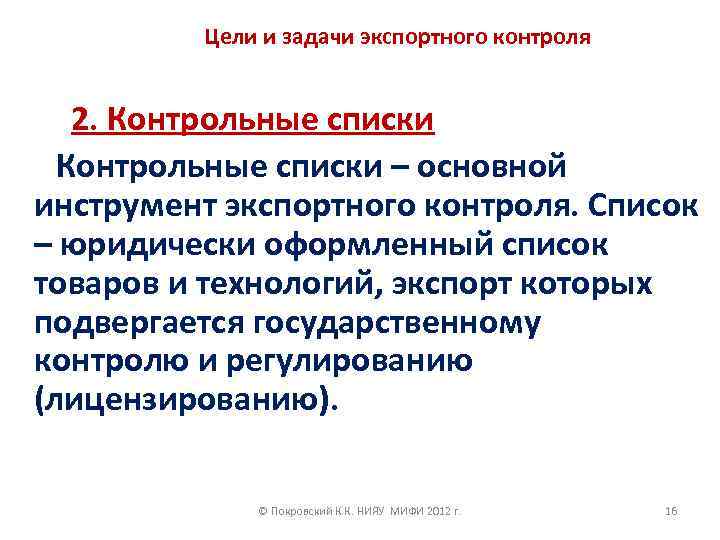 Цели и задачи экспортного контроля

2. Контрольные списки

Контрольные списки – основной инструмент экспортного контроля. Список – юридически оформленный список товаров и технологий, экспорт которых подвергается государственному контролю и регулированию (лицензированию).

© Покровский К.К. НИЯУ МИФИ 2012 г.

16